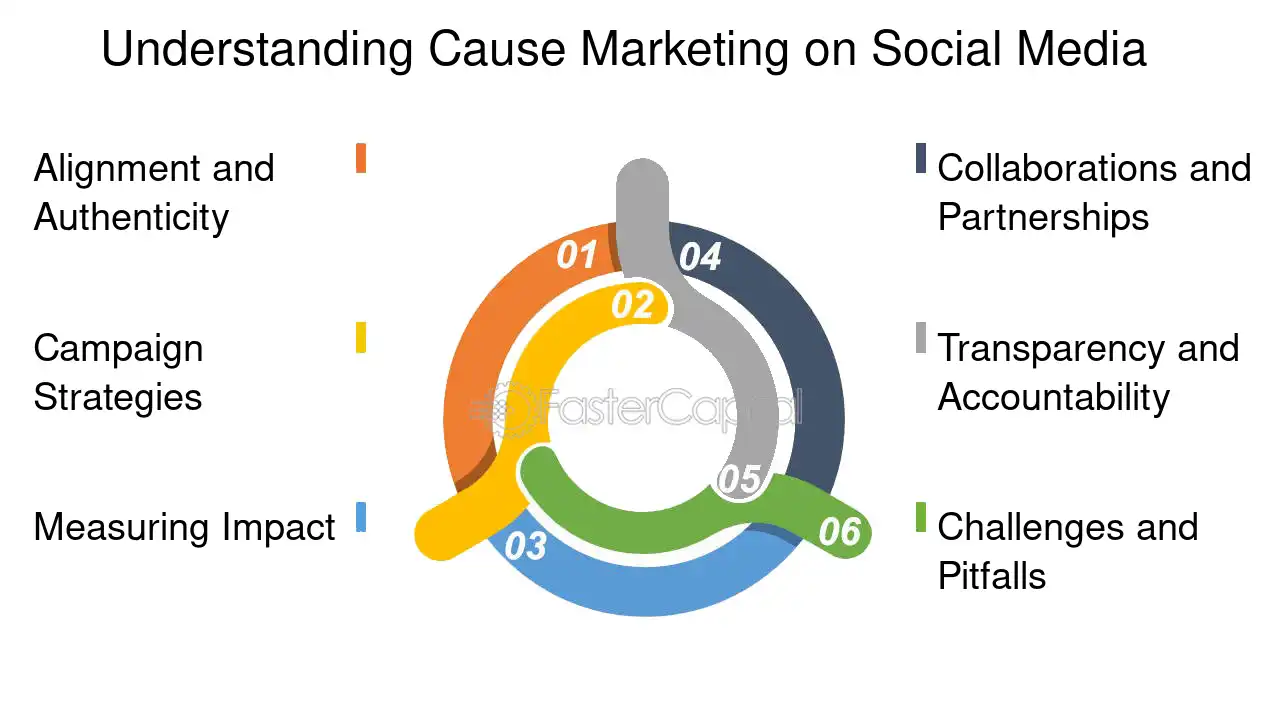 Understanding Cause Marketing on Social Media

Alignment and Authenticity

Campaign Strategies

Measuring Impact

01

02

03

04

05

06

FasterCapital

Collaborations and Partnerships

Transparency and Accountability

Challenges and Pitfalls